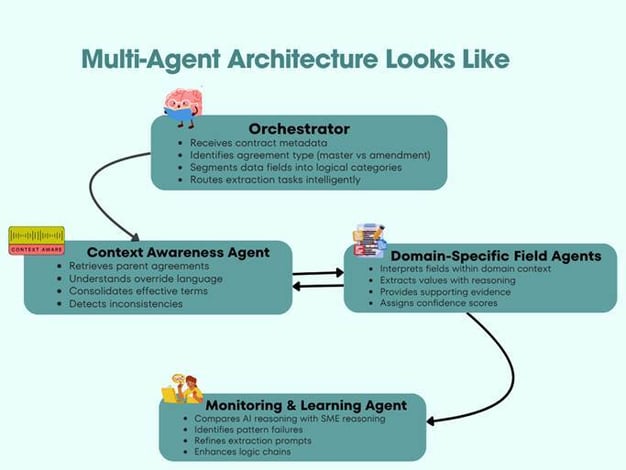 Multi-Agent Architecture Looks Like

Orchestrator
- Receives contract metadata
- Identifies agreement type (master vs amendment)
- Segments data fields into logical categories
- Routes extraction tasks intelligently

CONTEXT AWARE

Context Awareness Agent
- Retrieves parent agreements
- Understands override language
- Consolidates effective terms
- Detects inconsistencies

Domain-Specific Field Agents
- Interprets fields within domain context
- Extracts values with reasoning
- Provides supporting evidence
- Assigns confidence scores

Monitoring & Learning Agent
- Compares AI reasoning with SME reasoning
- Identifies pattern failures
- Refines extraction prompts
- Enhances logic chains